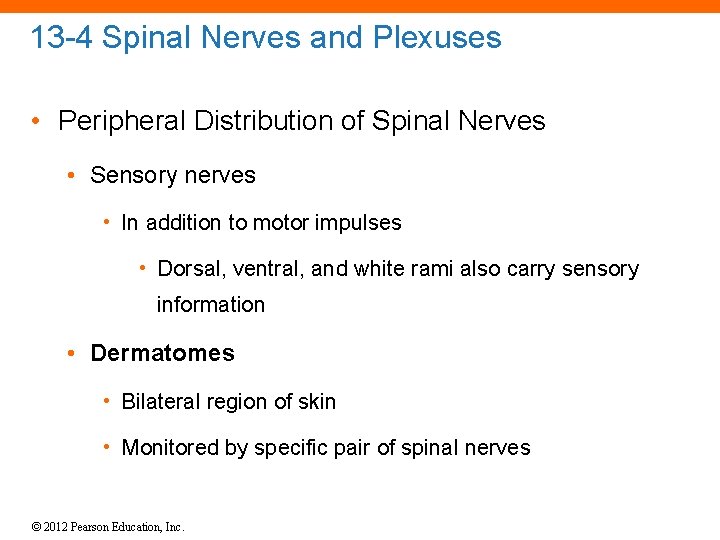 13-4 Spinal Nerves and Plexuses

• Peripheral Distribution of Spinal Nerves

• Sensory nerves

• In addition to motor impulses

• Dorsal, ventral, and white rami also carry sensory information

• **Dermatomes**

• Bilateral region of skin

• Monitored by specific pair of spinal nerves

© 2012 Pearson Education, Inc.